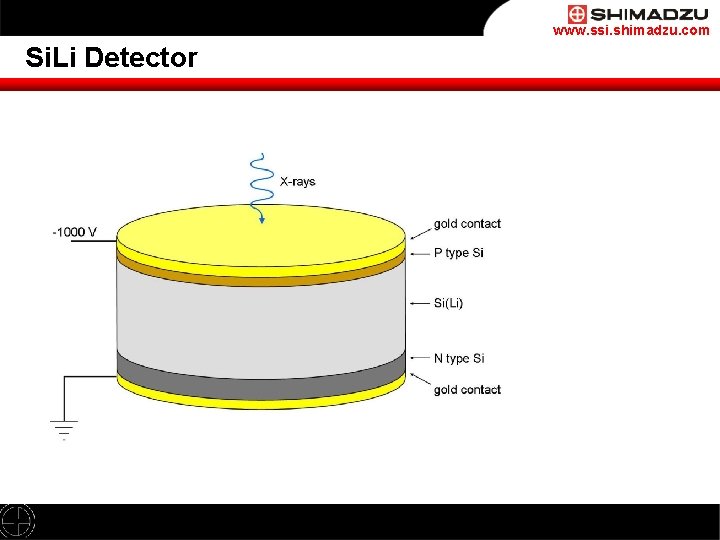 SHIMADZU
www.ssi.shimadzu.com

SiLi Detector

X-rays

-1000 V

gold contact

P type Si

Si(Li)

N type Si

gold contact